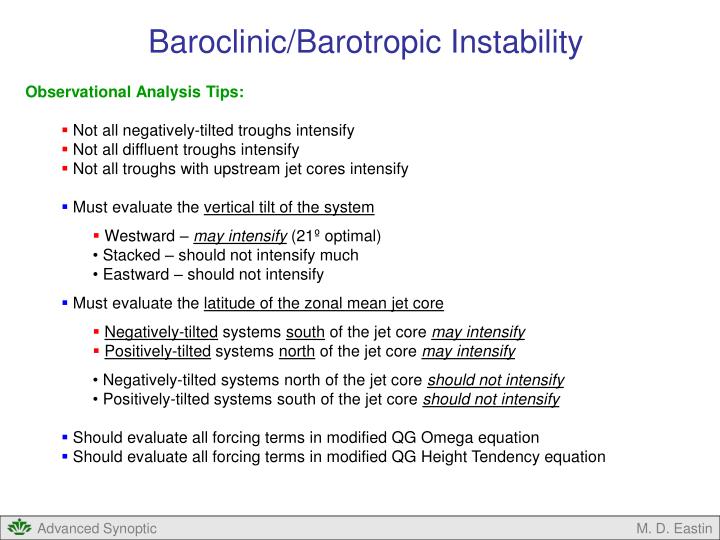 Baroclinic/Barotropic Instability

Observational Analysis Tips:

▪ Not all negatively-tilted troughs intensify
▪ Not all diffluent troughs intensify
▪ Not all troughs with upstream jet cores intensify

▪ Must evaluate the vertical tilt of the system

▪ Westward – may intensify (21º optimal)
• Stacked – should not intensify much
• Eastward – should not intensify

▪ Must evaluate the latitude of the zonal mean jet core

▪ Negatively-tilted systems south of the jet core may intensify
▪ Positively-tilted systems north of the jet core may intensify

• Negatively-tilted systems north of the jet core should not intensify
• Positively-tilted systems south of the jet core should not intensify

▪ Should evaluate all forcing terms in modified QG Omega equation
▪ Should evaluate all forcing terms in modified QG Height Tendency equation

Advanced Synoptic

M. D. Eastin